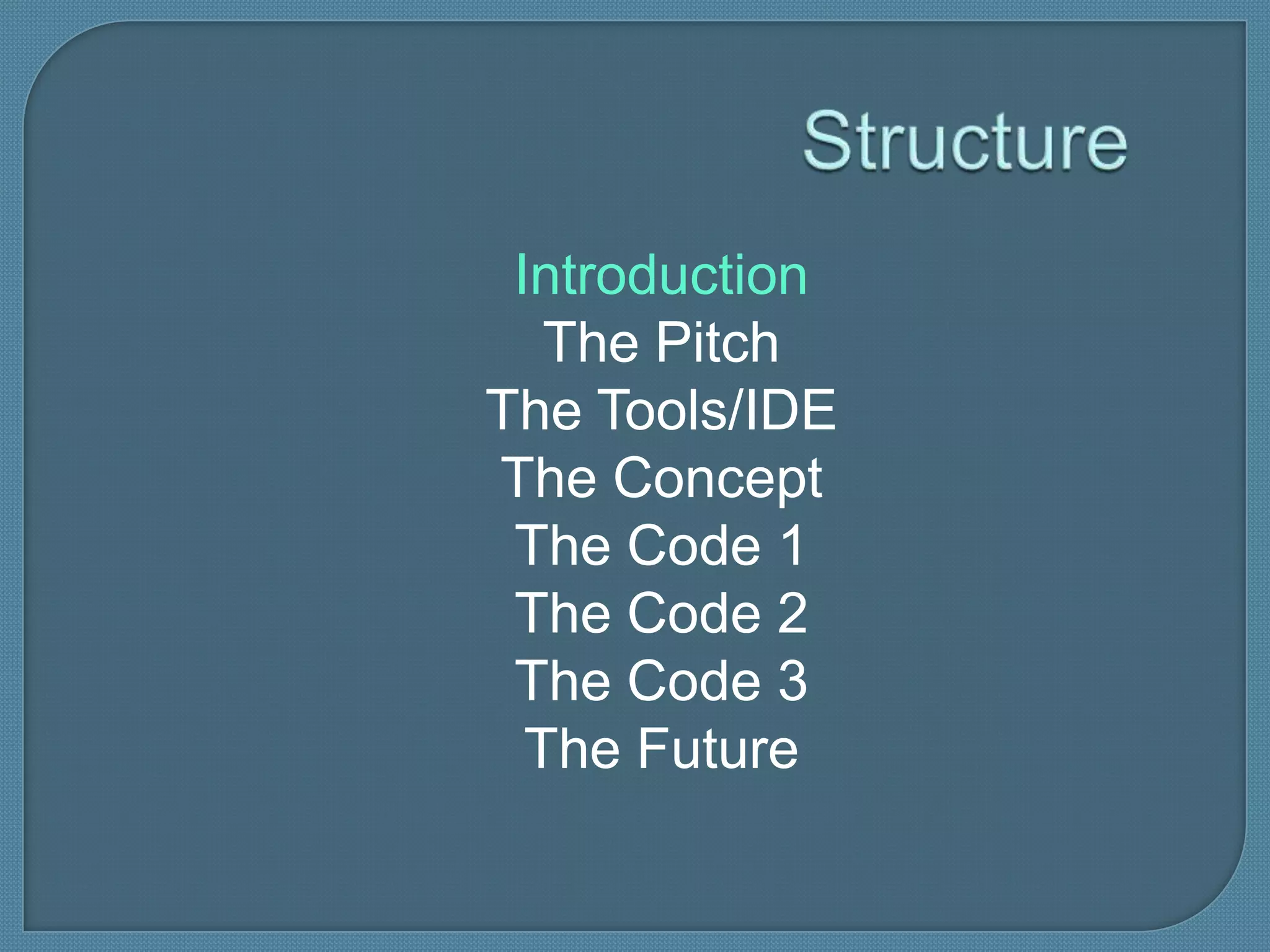 Structure

Introduction
The Pitch
The Tools/IDE
The Concept
The Code 1
The Code 2
The Code 3
The Future